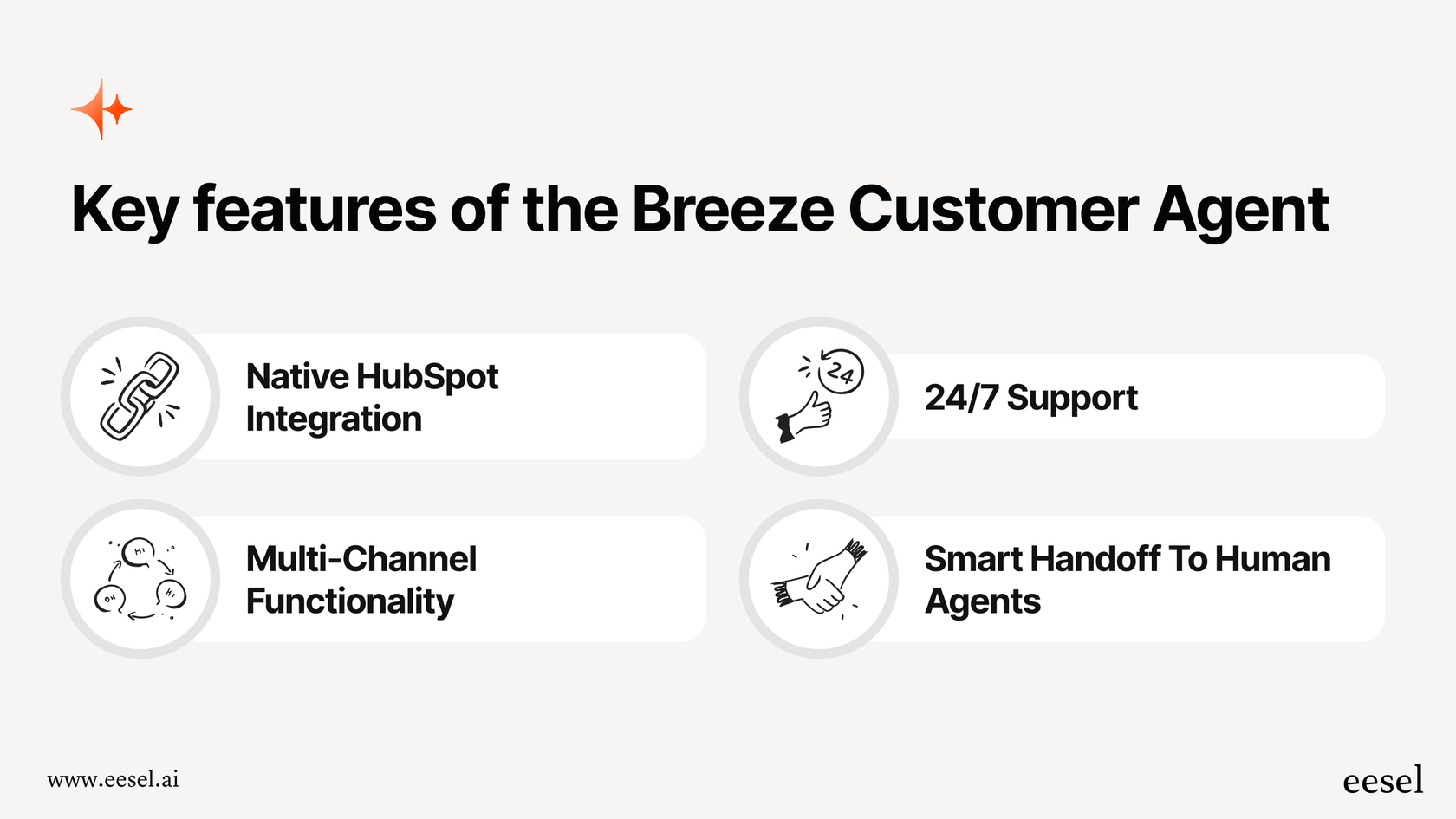 Key features of the Breeze Customer Agent

Native HubSpot Integration

24/7 Support

Multi-Channel Functionality

Smart Handoff To Human Agents

www.eesel.ai

eesel